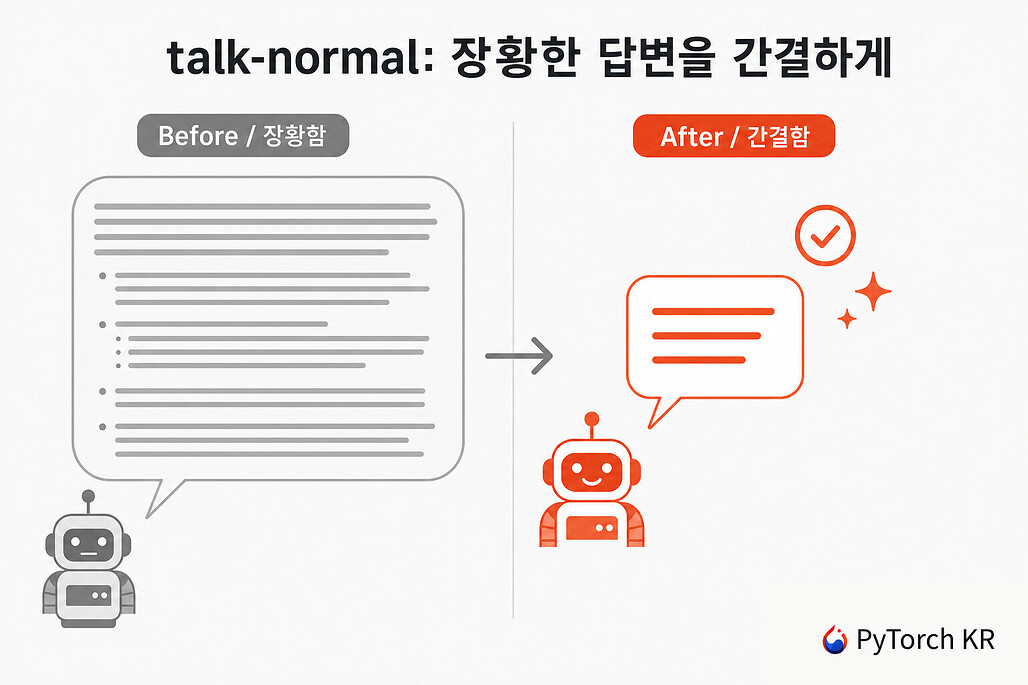 talk-normal: 장황한 답변을 간결하게

Before / 장황함

After / 간결함

PyTorch KR